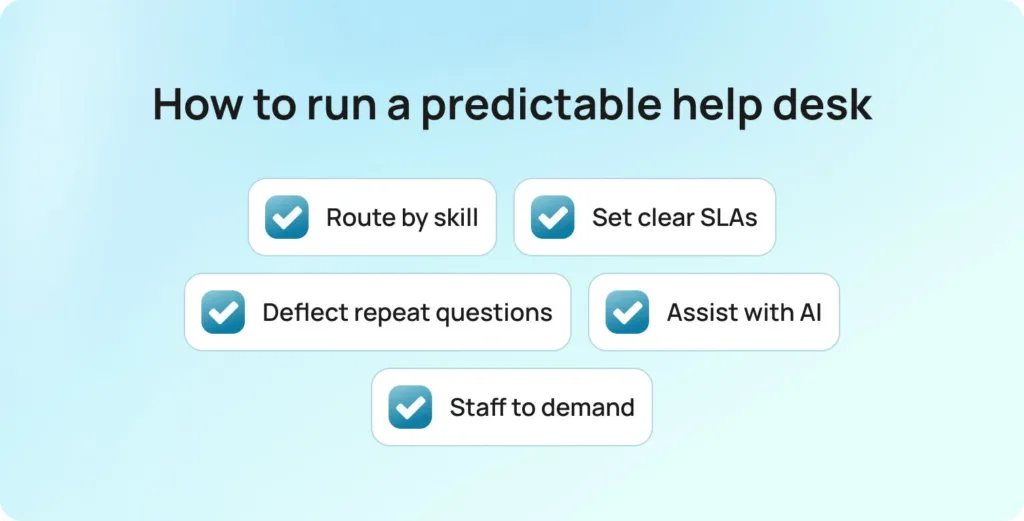 How to run a predictable help desk

Route by skill

Set clear SLAs

Deflect repeat questions

Assist with AI

Staff to demand